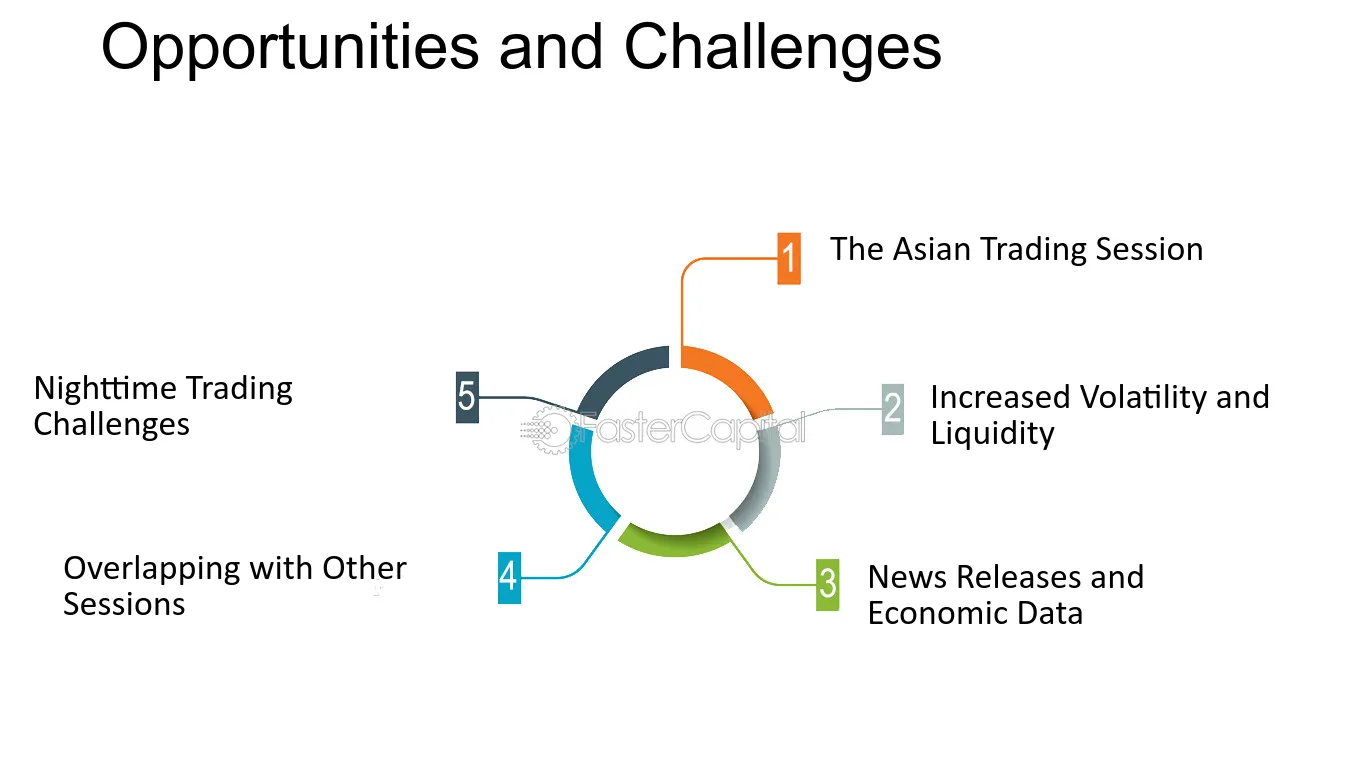 Opportunities and Challenges

1 The Asian Trading Session

2 Increased Volatility and Liquidity

3 News Releases and Economic Data

4 Overlapping with Other Sessions

5 Nighttime Trading Challenges

FasterCapital